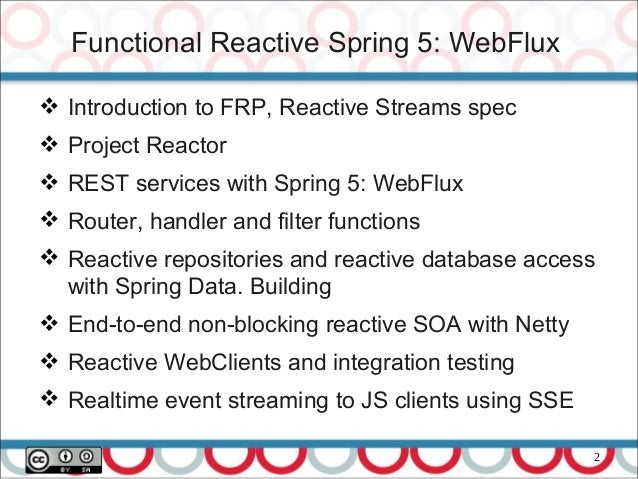 Functional Reactive Spring 5: WebFlux

❖ Introduction to FRP, Reactive Streams spec
❖ Project Reactor
❖ REST services with Spring 5: WebFlux
❖ Router, handler and filter functions
❖ Reactive repositories and reactive database access with Spring Data. Building
❖ End-to-end non-blocking reactive SOA with Netty
❖ Reactive WebClients and integration testing
❖ Realtime event streaming to JS clients using SSE

cc BY SA

2